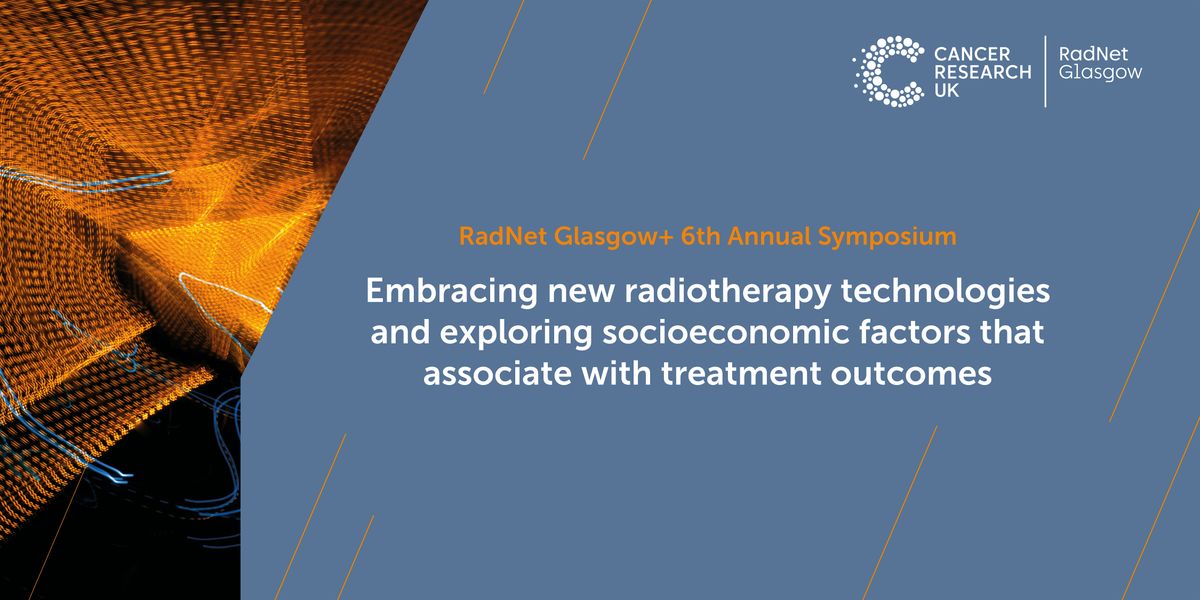 CANCER RESEARCH UK

RadNet Glasgow

RadNet Glasgow+ 6th Annual Symposium

Embracing new radiotherapy technologies and exploring socioeconomic factors that associate with treatment outcomes